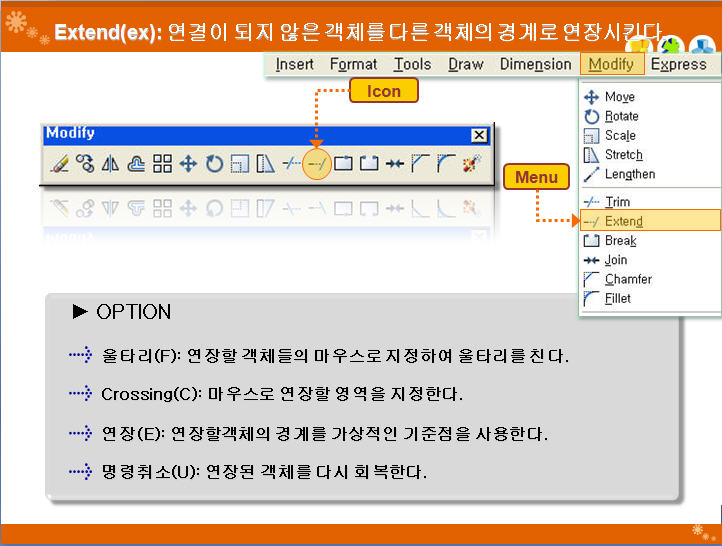 Extend(ex): 연결이 되지 않은 객체를 다른 객체의 경계로 연장시킨다.

Insert Format Tools Draw Dimension Modify Express

Icon

Modify

Menu

Move
Rotate
Scale
Stretch
Lengthen
Trim
Extend
Break
Join
Chamfer
Fillet

▶ OPTION

울타리(F): 연장할 객체들의 마우스로 지정하여 울타리를 친다.

Crossing(C): 마우스로 연장할 영역을 지정한다.

연장(E): 연장할객체의 경계를 가상적인 기준점을 사용한다.

명령취소(U): 연장된 객체를 다시 회복한다.